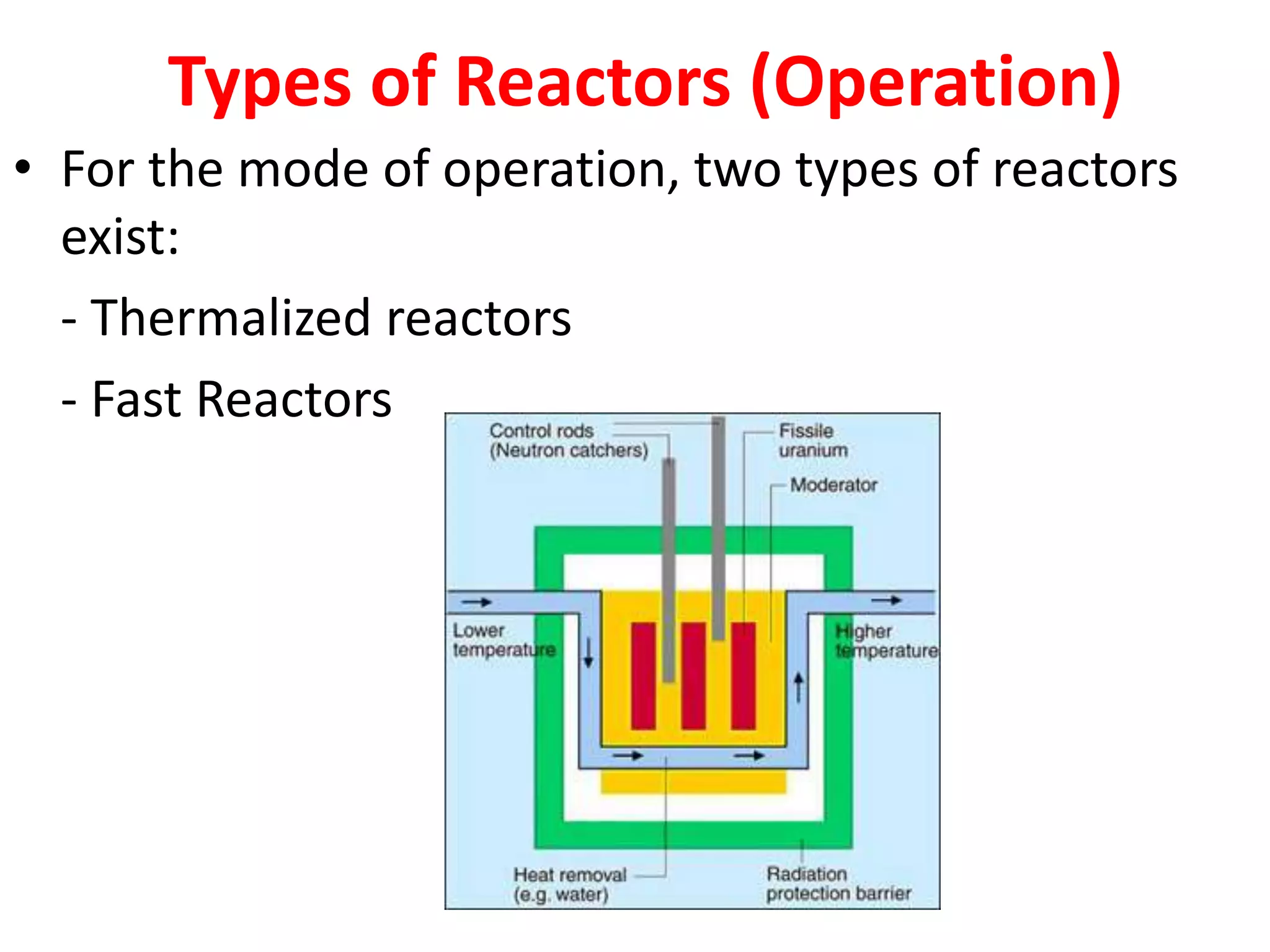 Types of Reactors (Operation)

• For the mode of operation, two types of reactors exist:

- Thermalized reactors

- Fast Reactors

Control rods
(Neutron catchers)

Fissile
uranium

Moderator

Lower
temperature

Higher
temperature

Heat removal
(e.g. water)

Radiation
protection barrier